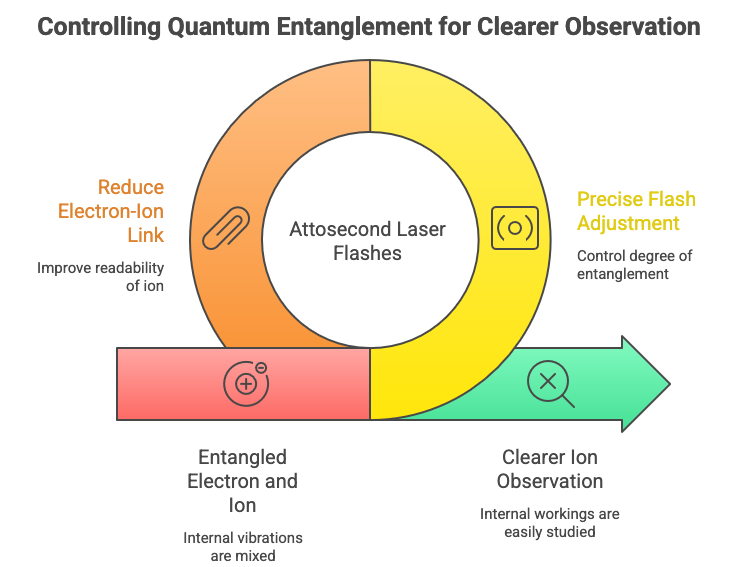 Controlling Quantum Entanglement for Clearer Observation

Reduce Electron-Ion Link

Improve readability of ion

Attosecond Laser Flashes

Precise Flash Adjustment

Control degree of entanglement

Entangled Electron and Ion

Internal vibrations are mixed

Clearer Ion Observation

Internal workings are easily studied